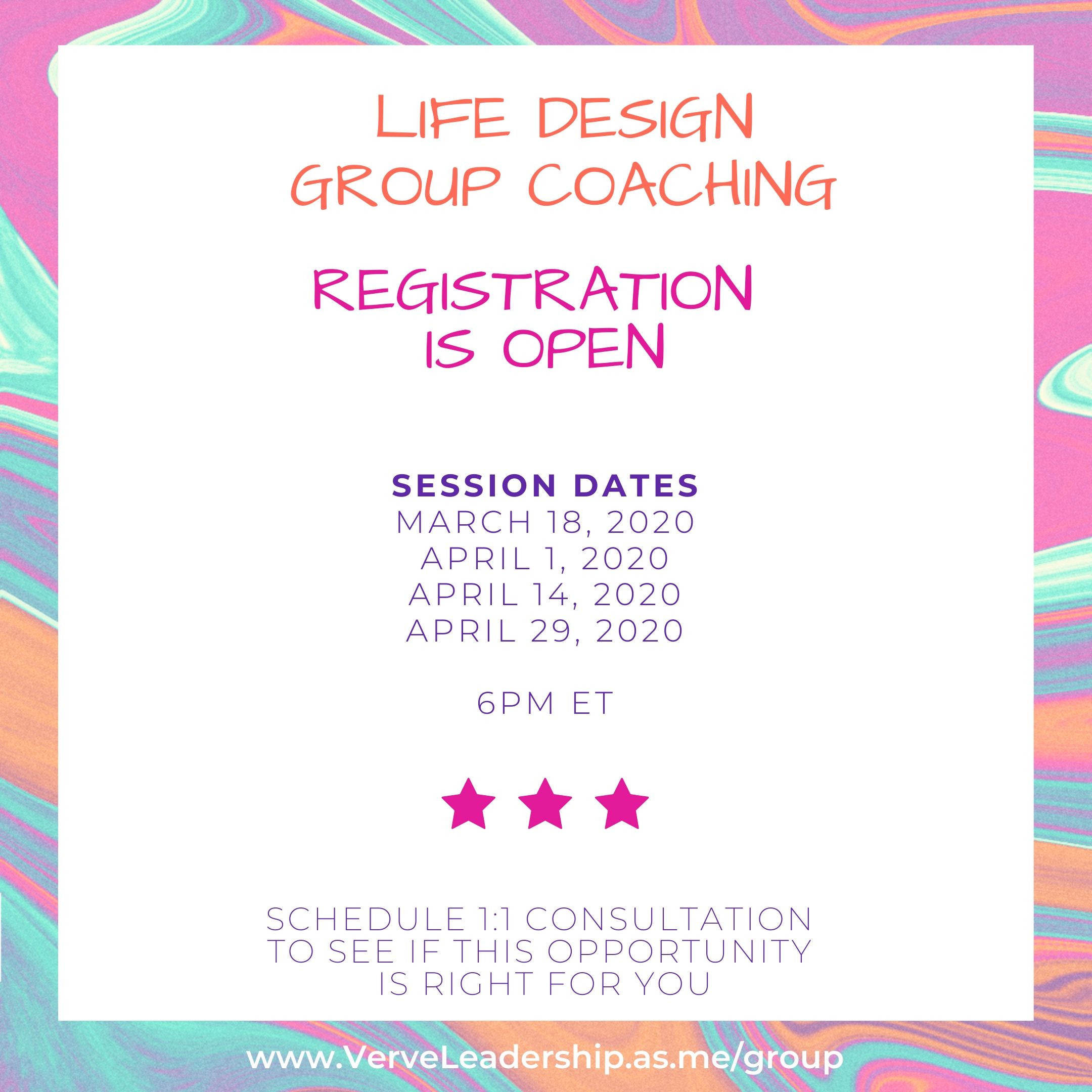 LIFE DESIGN
GROUP COACHING

REGISTRATION IS OPEN

SESSION DATES
MARCH 18, 2020
APRIL 1, 2020
APRIL 14, 2020
APRIL 29, 2020

6PM ET

SCHEDULE 1:1 CONSULTATION TO SEE IF THIS OPPORTUNITY IS RIGHT FOR YOU

www.VerveLeadership.as.me/group